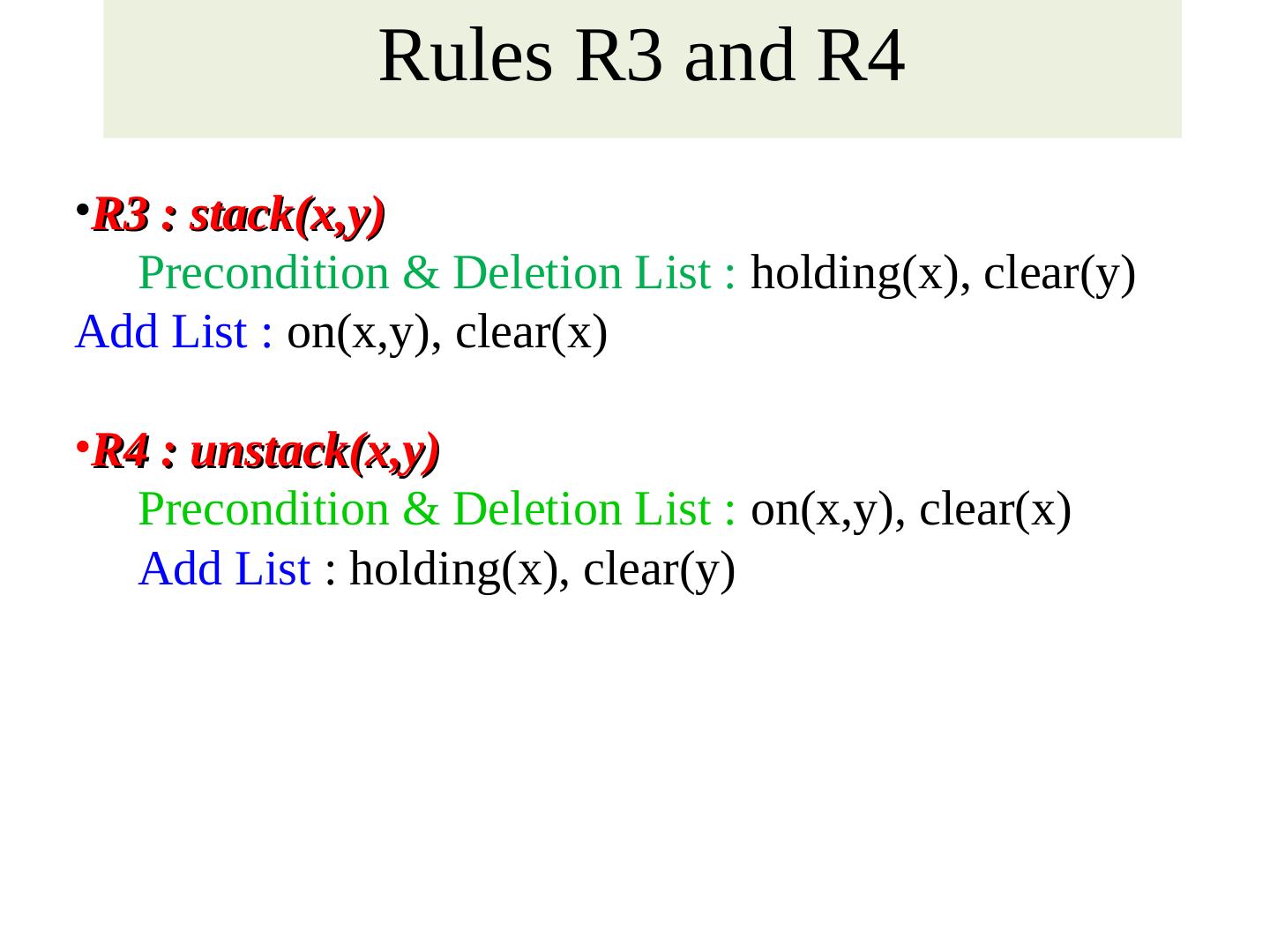 Rules R3 and R4

•R3 : stack(x,y)
Precondition & Deletion List : holding(x), clear(y)
Add List : on(x,y), clear(x)

•R4 : unstack(x,y)
Precondition & Deletion List : on(x,y), clear(x)
Add List : holding(x), clear(y)